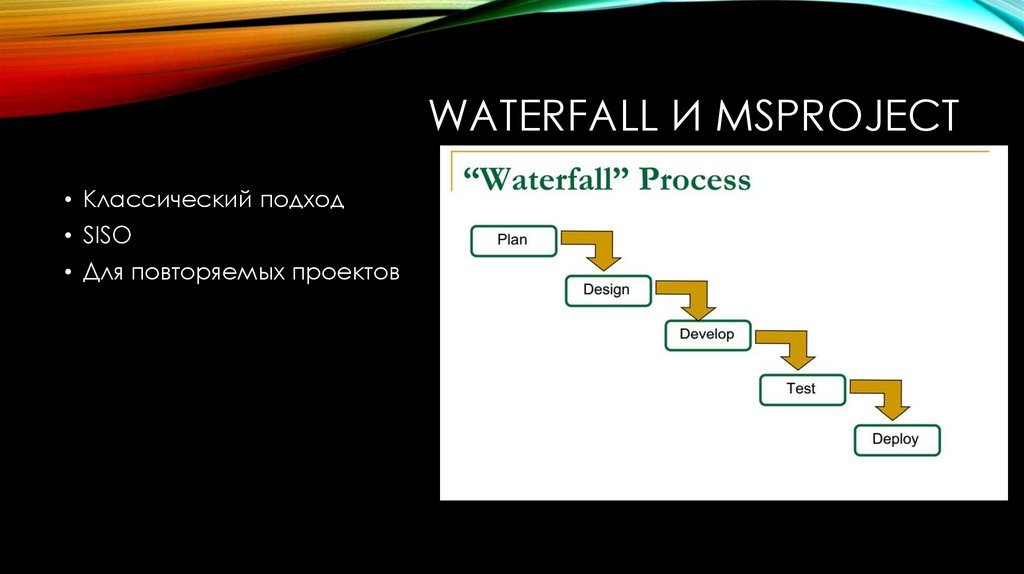 WATERFALL И MSPROJECT

• Классический подход
• SISO
• Для повторяемых проектов

“Waterfall” Process

Plan
Design
Develop
Test
Deploy